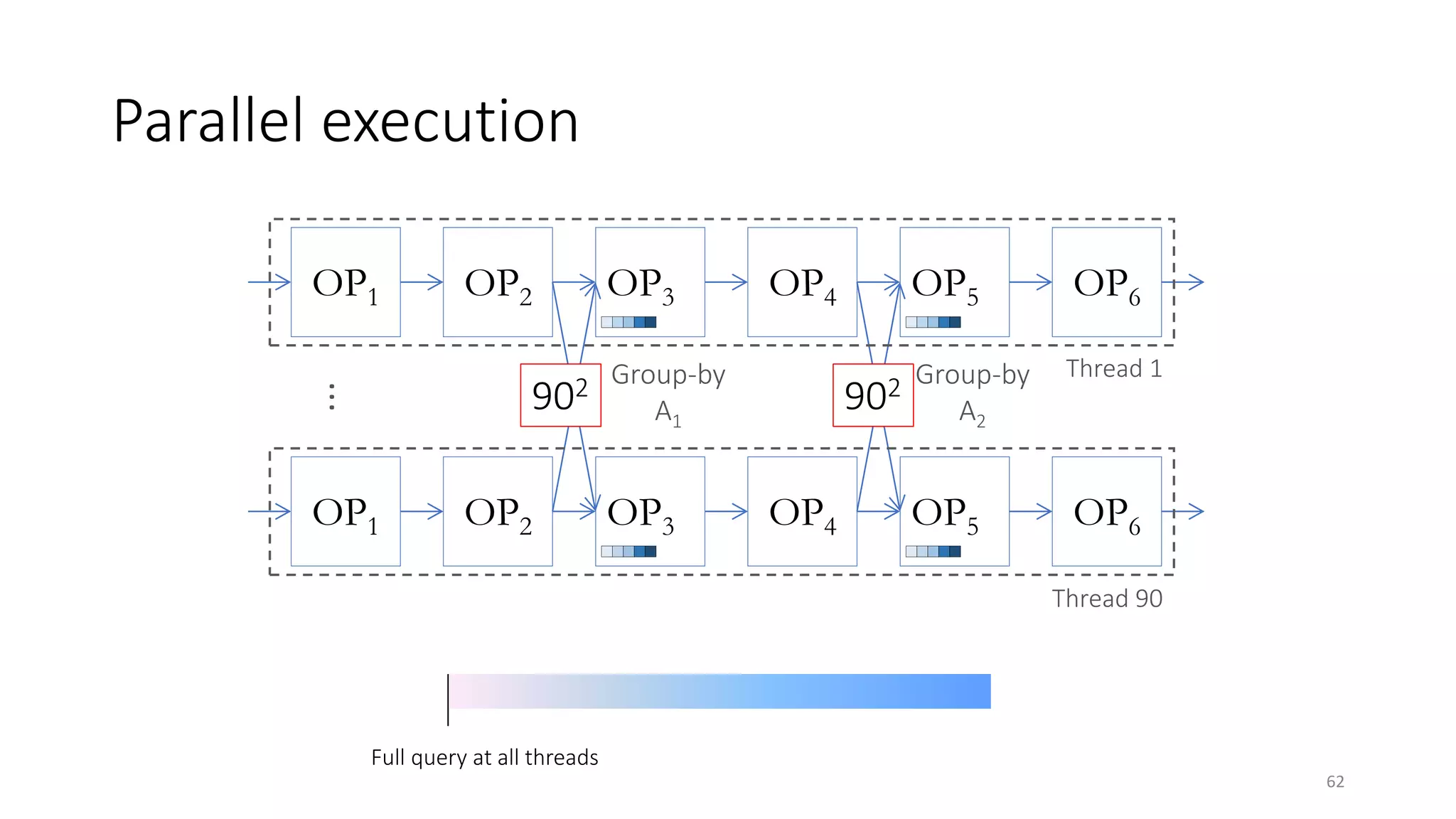 Parallel execution

$OP_1$ $OP_2$ $OP_3$ $OP_4$ $OP_5$ $OP_6$

⋮

$90^2$ Group-by $A_1$

$90^2$ Group-by $A_2$

Thread 1

$OP_1$ $OP_2$ $OP_3$ $OP_4$ $OP_5$ $OP_6$

Thread 90

Full query at all threads

62